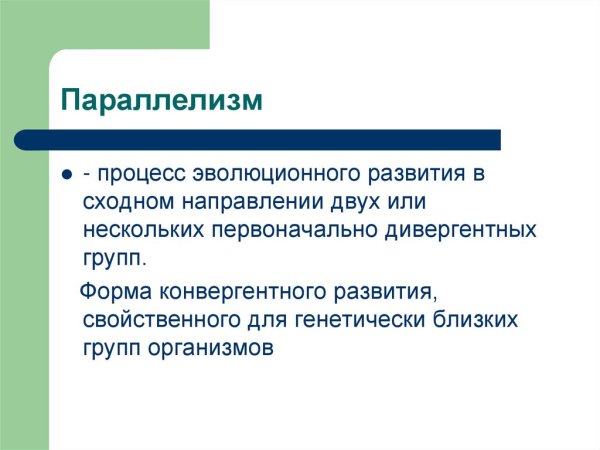 Параллелизм

- процесс эволюционного развития в сходном направлении двух или нескольких первоначально дивергентных групп.

Форма конвергентного развития, свойственного для генетически близких групп организмов